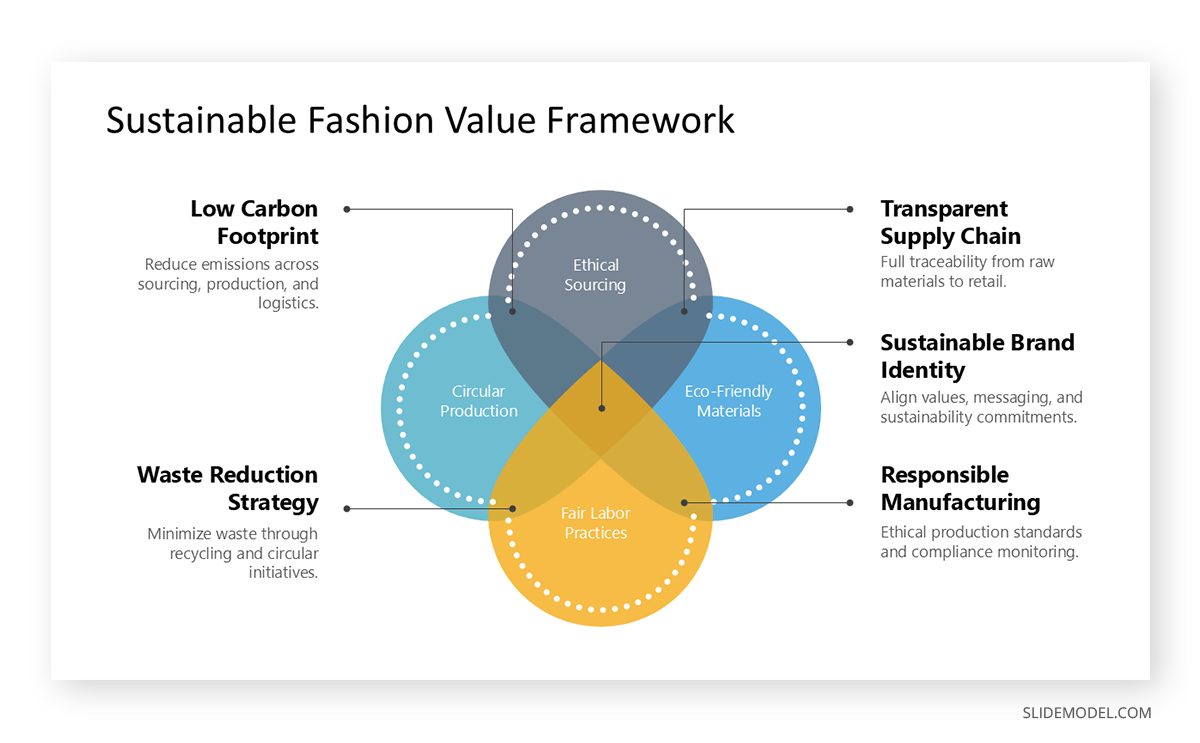 Sustainable Fashion Value Framework

Low Carbon Footprint

Reduce emissions across sourcing, production, and logistics.

Waste Reduction Strategy

Minimize waste through recycling and circular initiatives.

Ethical Sourcing

Circular Production

Eco-Friendly Materials

Fair Labor Practices

Transparent Supply Chain

Full traceability from raw materials to retail.

Sustainable Brand Identity

Align values, messaging, and sustainability commitments.

Responsible Manufacturing

Ethical production standards and compliance monitoring.

SLIDEMODEL.COM